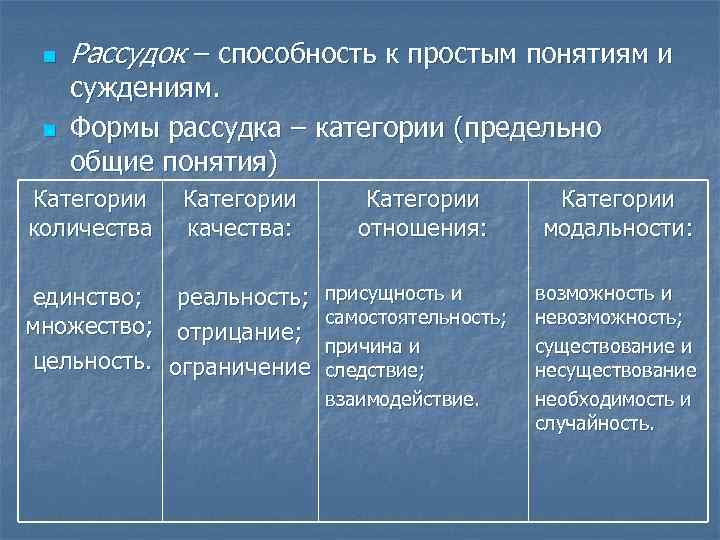 Рассудок – способность к простым понятиям и суждениям.

Формы рассудка – категории (предельно общие понятия)

| Категории количества | Категории качества: | Категории отношения: | Категории модальности: |
|---|---|---|---|
| единство; множество; цельность. | реальность; отрицание; ограничение | присущность и самостоятельность; причина и следствие; взаимодействие. | возможность и невозможность; существование и несуществование необходимость и случайность. |